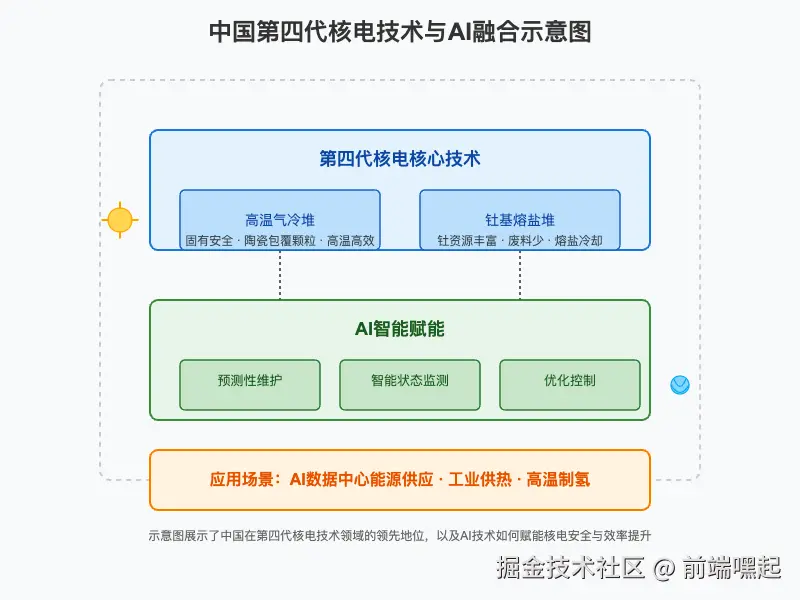 中国第四代核电技术与AI融合示意图

第四代核电核心技术

高温气冷堆
固有安全 · 陶瓷包覆颗粒 · 高温高效

钍基熔盐堆
钍资源丰富 · 废料少 · 熔盐冷却

AI智能赋能

预测性维护

智能状态监测

优化控制

应用场景：AI数据中心能源供应 · 工业供热 · 高温制氢

示意图展示了中国在第四代核电技术领域的领先地位，以及AI技术如何赋能核电安全与效率提升

掘金技术社区 @ 前端嘿起